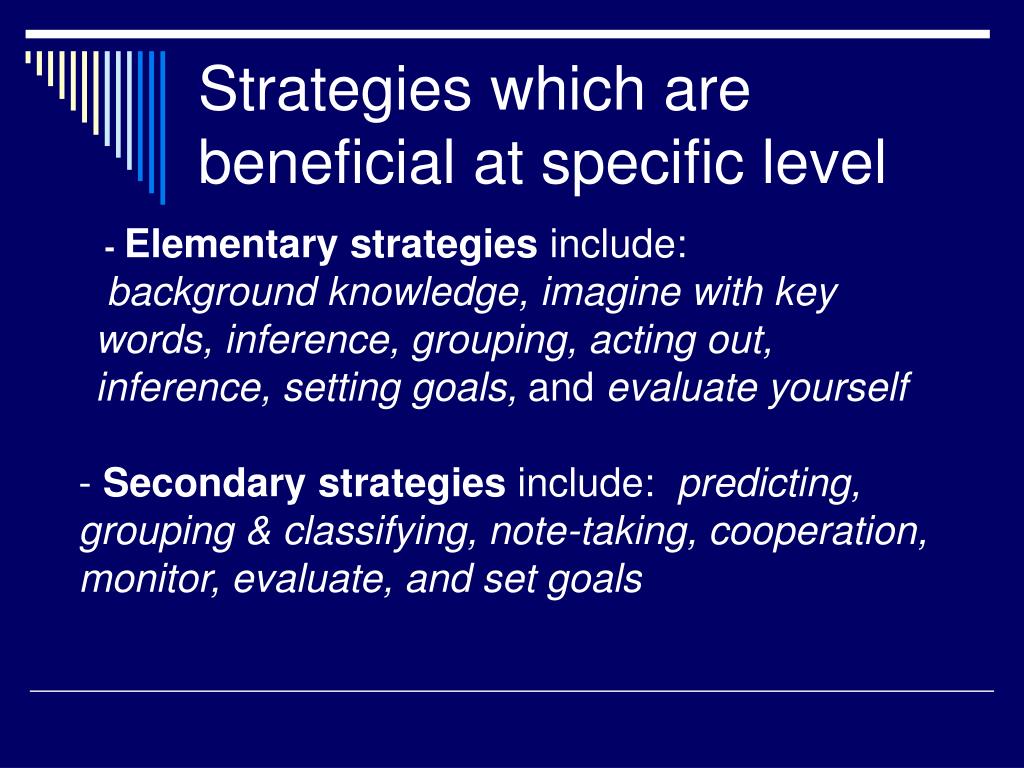 Strategies which are beneficial at specific level

- Elementary strategies include:
background knowledge, imagine with key words, inference, grouping, acting out, inference, setting goals, and evaluate yourself

- Secondary strategies include: predicting, grouping & classifying, note-taking, cooperation, monitor, evaluate, and set goals